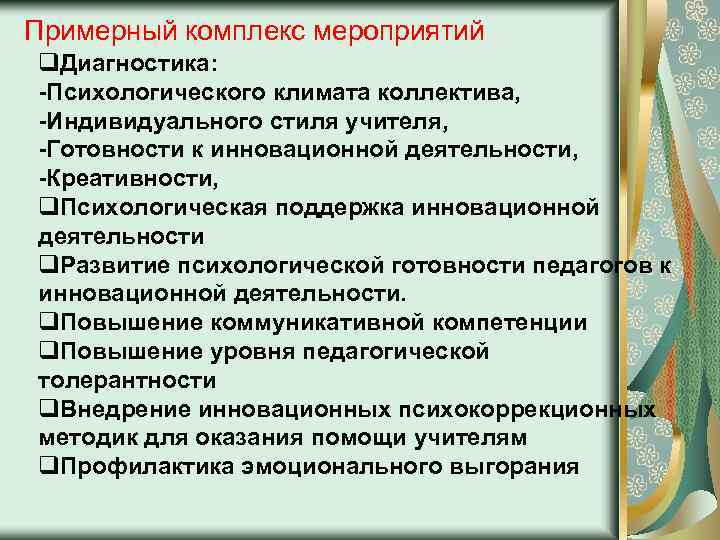 Примерный комплекс мероприятий

❑Диагностика:
-Психологического климата коллектива,
-Индивидуального стиля учителя,
-Готовности к инновационной деятельности,
-Креативности,
❑Психологическая поддержка инновационной деятельности
❑Развитие психологической готовности педагогов к инновационной деятельности.
❑Повышение коммуникативной компетенции
❑Повышение уровня педагогической толерантности
❑Внедрение инновационных психокоррекционных методик для оказания помощи учителям
❑Профилактика эмоционального выгорания